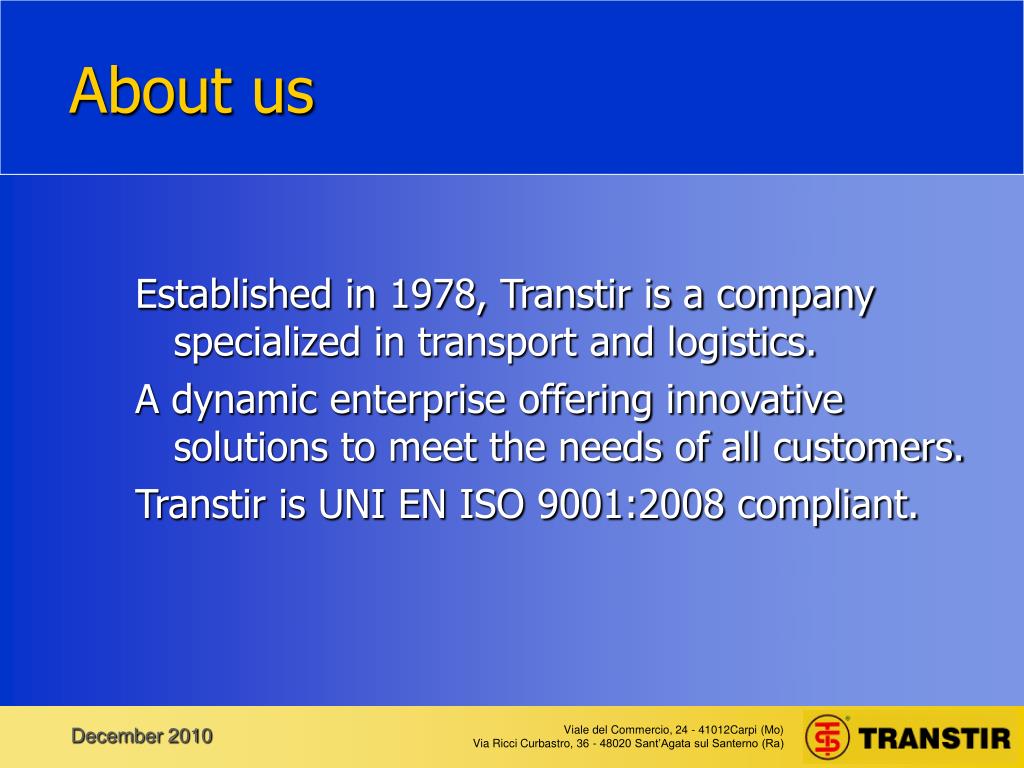 About us

Established in 1978, Transtir is a company specialized in transport and logistics.

A dynamic enterprise offering innovative solutions to meet the needs of all customers.

Transtir is UNI EN ISO 9001:2008 compliant.

December 2010

Viale del Commercio, 24 - 41012Carpi (Mo)
Via Ricci Curbastro, 36 - 48020 Sant'Agata sul Santerno (Ra)

TRANSTIR